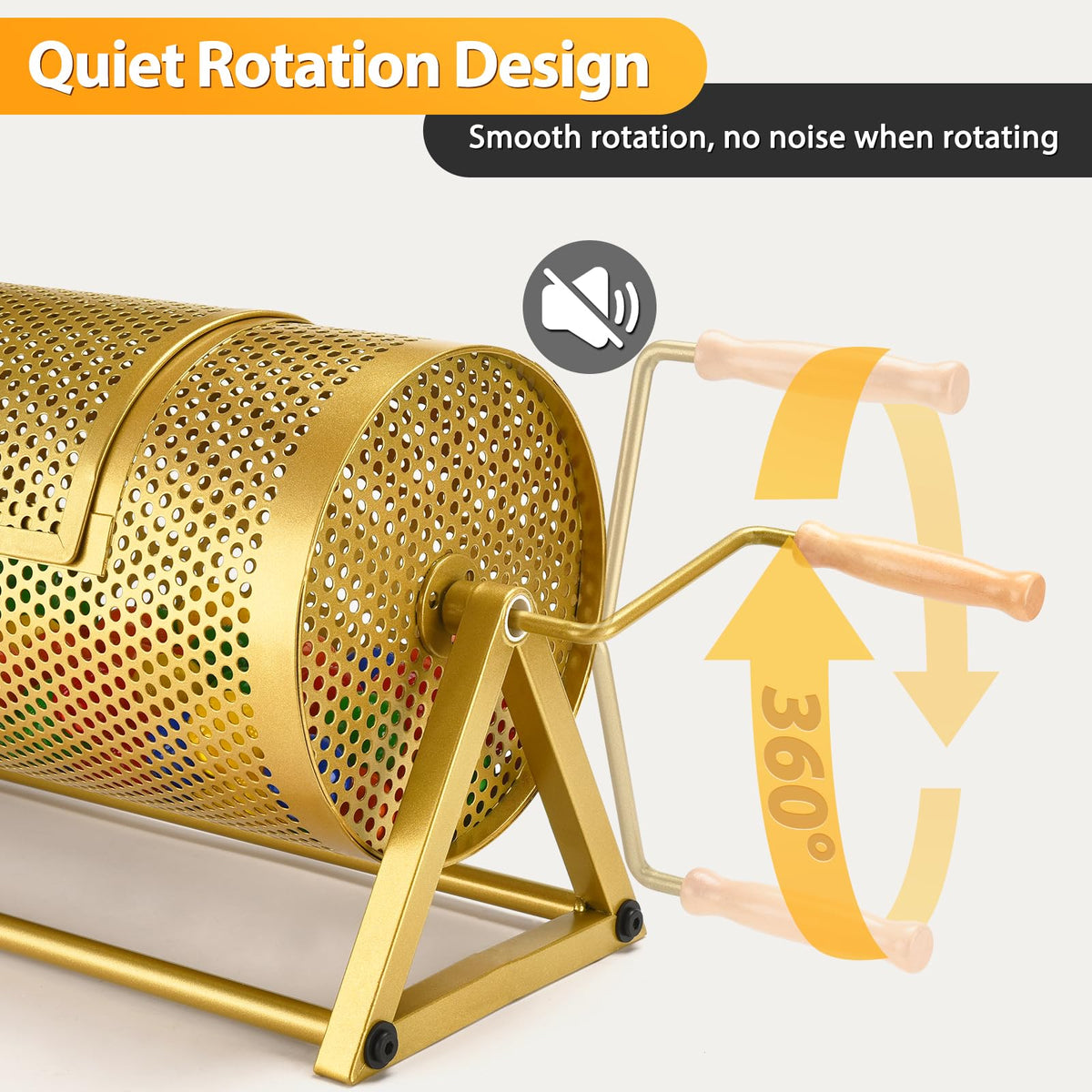 Quiet Rotation Design

Smooth rotation, no noise when rotating

360°